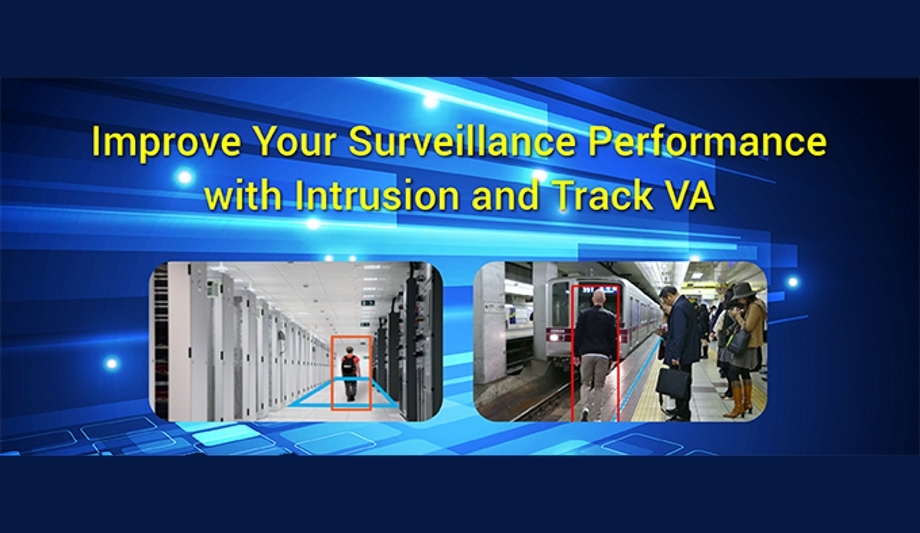 Improve Your Surveillance Performance with Intrusion and Track VA